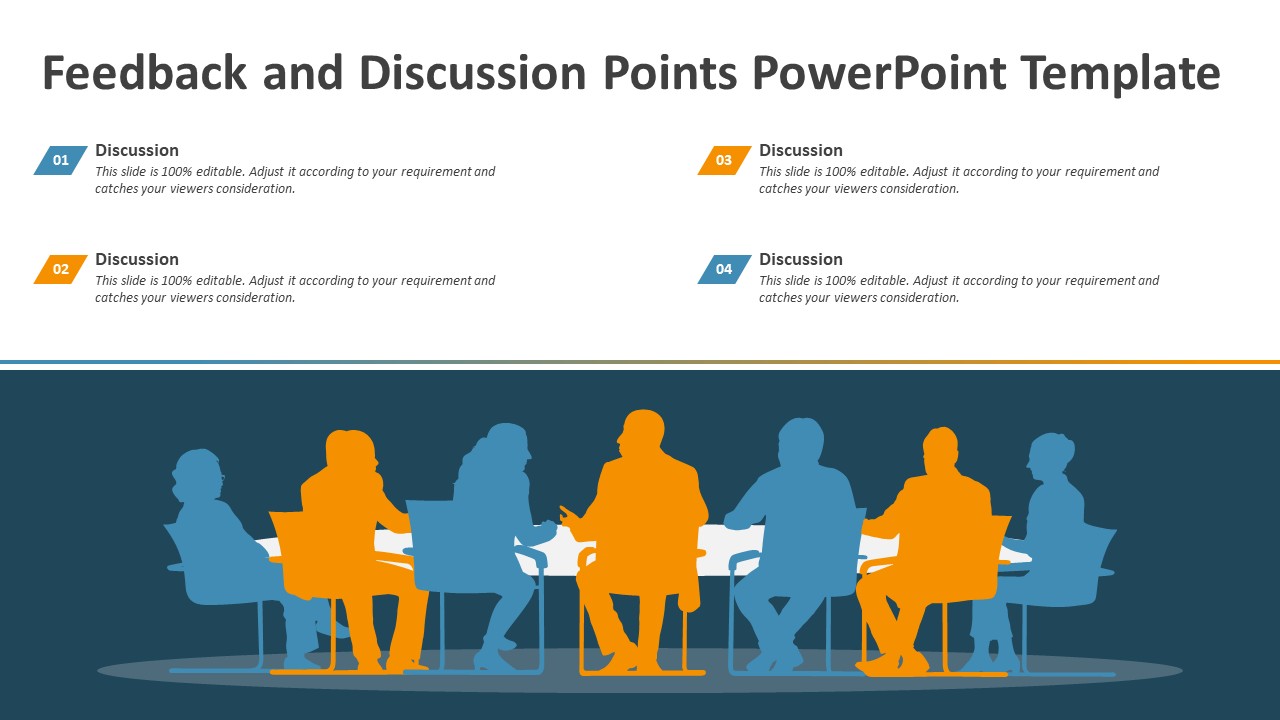 Feedback and Discussion Points PowerPoint Template

01
Discussion
This slide is 100% editable. Adjust it according to your requirement and catches your viewers consideration.

02
Discussion
This slide is 100% editable. Adjust it according to your requirement and catches your viewers consideration.

03
Discussion
This slide is 100% editable. Adjust it according to your requirement and catches your viewers consideration.

04
Discussion
This slide is 100% editable. Adjust it according to your requirement and catches your viewers consideration.